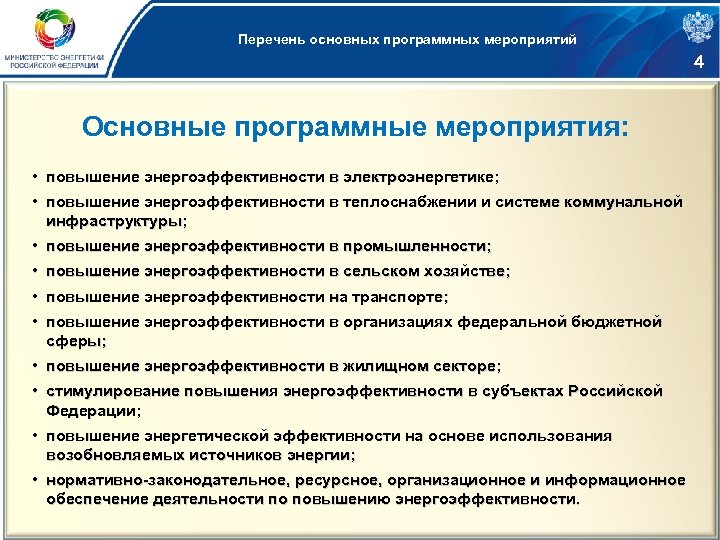 МИНИСТЕРСТВО ЭНЕРГЕТИКИ РОССИЙСКОЙ ФЕДЕРАЦИИ

Перечень основных программных мероприятий

4

Основные программные мероприятия:

• повышение энергоэффективности в электроэнергетике;
• повышение энергоэффективности в теплоснабжении и системе коммунальной инфраструктуры;
• повышение энергоэффективности в промышленности;
• повышение энергоэффективности в сельском хозяйстве;
• повышение энергоэффективности на транспорте;
• повышение энергоэффективности в организациях федеральной бюджетной сферы;
• повышение энергоэффективности в жилищном секторе;
• стимулирование повышения энергоэффективности в субъектах Российской Федерации;
• повышение энергетической эффективности на основе использования возобновляемых источников энергии;
• нормативно-законодательное, ресурсное, организационное и информационное обеспечение деятельности по повышению энергоэффективности.